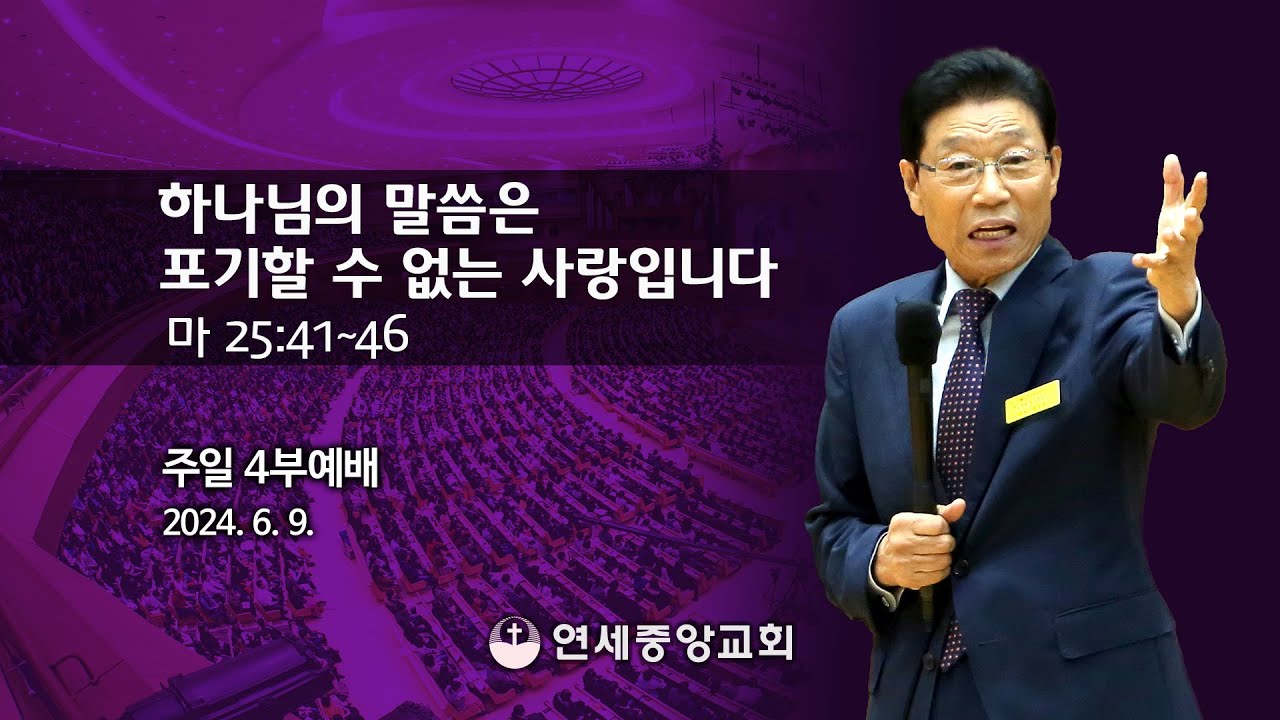 하나님의 말씀은
포기할 수 없는 사랑입니다
마 25:41~46

주일 4부예배
2024. 6. 9.

연세중앙교회